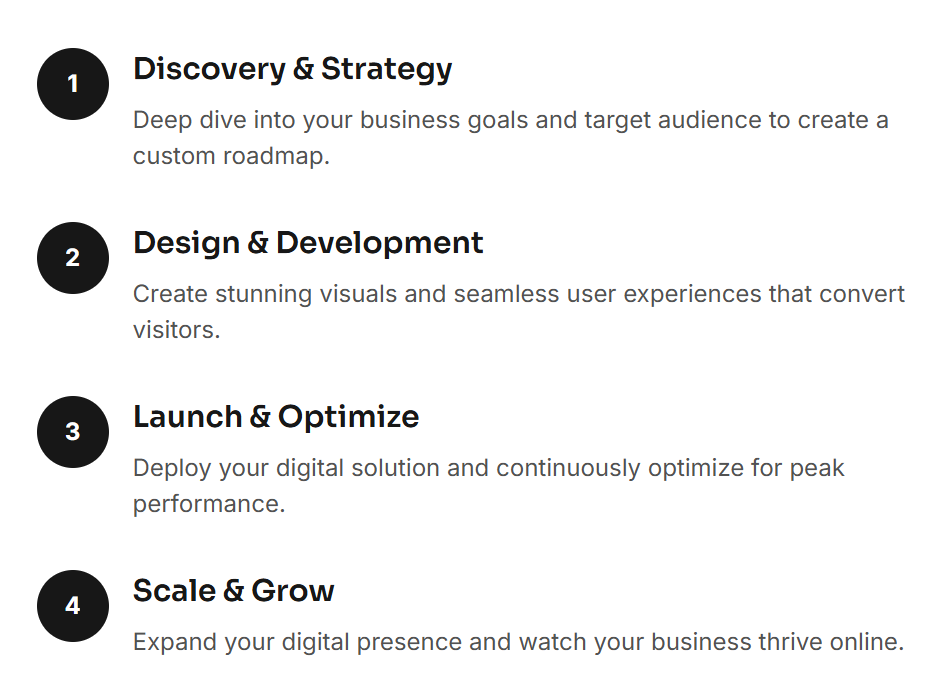 1
Discovery & Strategy
Deep dive into your business goals and target audience to create a custom roadmap.

2
Design & Development
Create stunning visuals and seamless user experiences that convert visitors.

3
Launch & Optimize
Deploy your digital solution and continuously optimize for peak performance.

4
Scale & Grow
Expand your digital presence and watch your business thrive online.